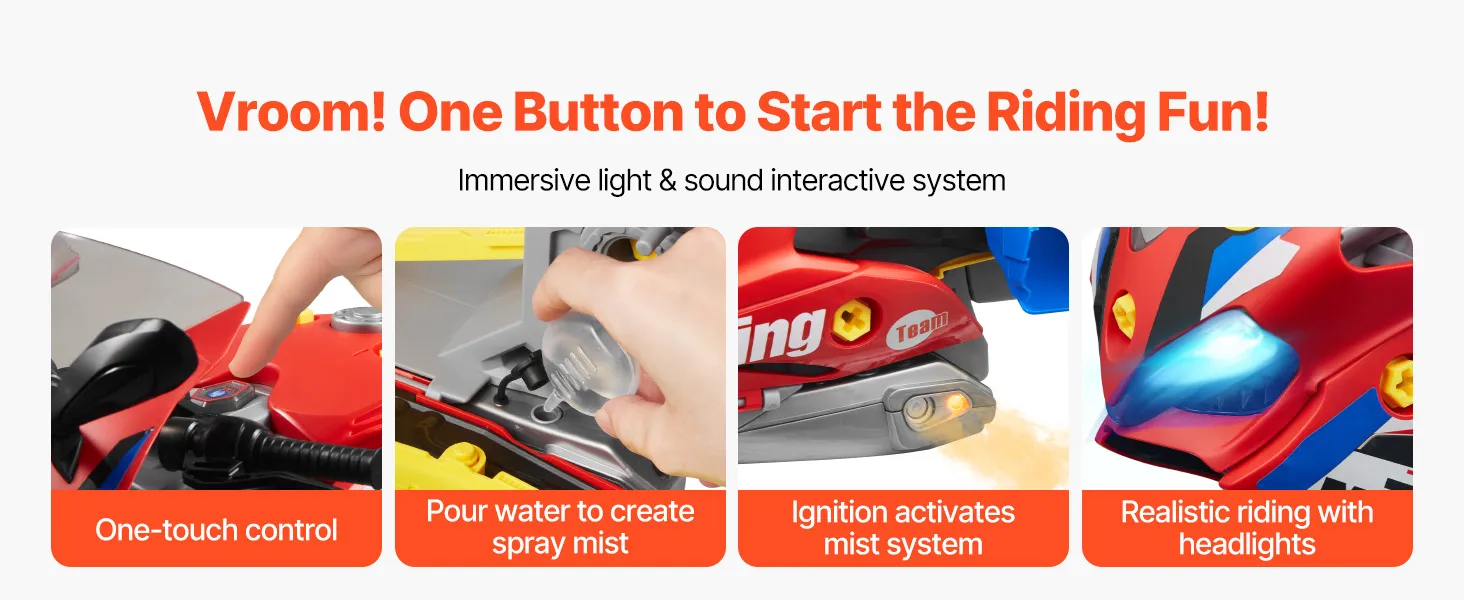 Vroom! One Button to Start the Riding Fun!

Immersive light & sound interactive system

ing Team

One-touch control

Pour water to create spray mist

Ignition activates mist system

Realistic riding with headlights